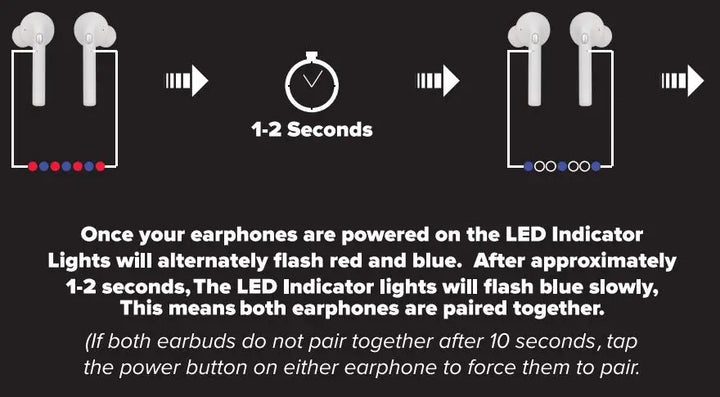 1-2 Seconds

Once your earphones are powered on the LED Indicator Lights will alternately flash red and blue. After approximately 1-2 seconds, The LED Indicator lights will flash blue slowly, This means both earphones are paired together.

(If both earbuds do not pair together after 10 seconds, tap the power button on either earphone to force them to pair.